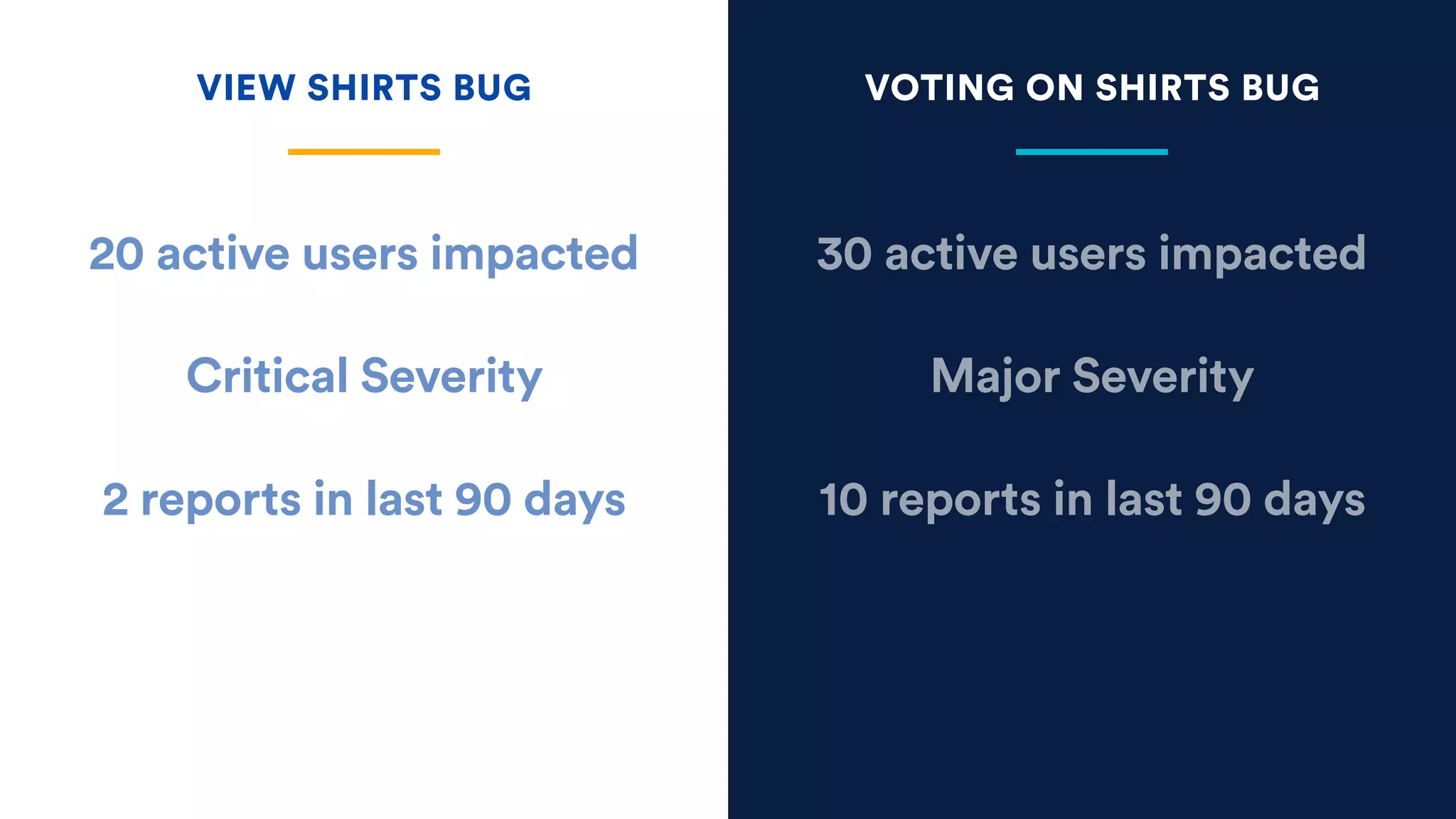 VIEW SHIRTS BUG

20 active users impacted

Critical Severity

2 reports in last 90 days

VOTING ON SHIRTS BUG

30 active users impacted

Major Severity

10 reports in last 90 days